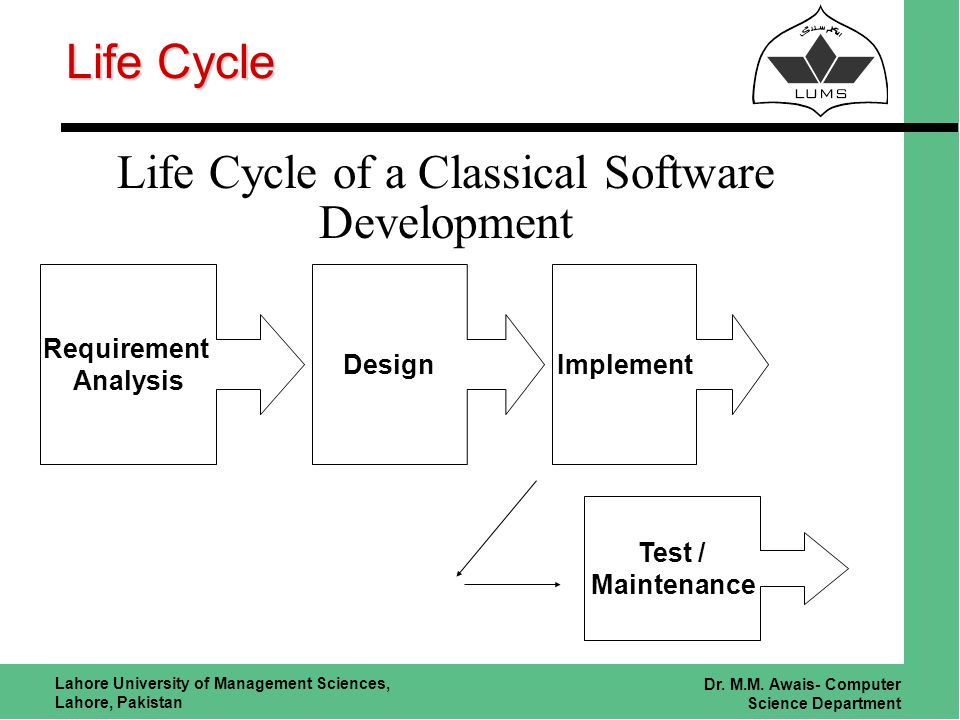 Life Cycle

LUMS

Life Cycle of a Classical Software Development

Requirement Analysis

Design

Implement

Test / Maintenance

Lahore University of Management Sciences, Lahore, Pakistan

Dr. M.M. Awais- Computer Science Department